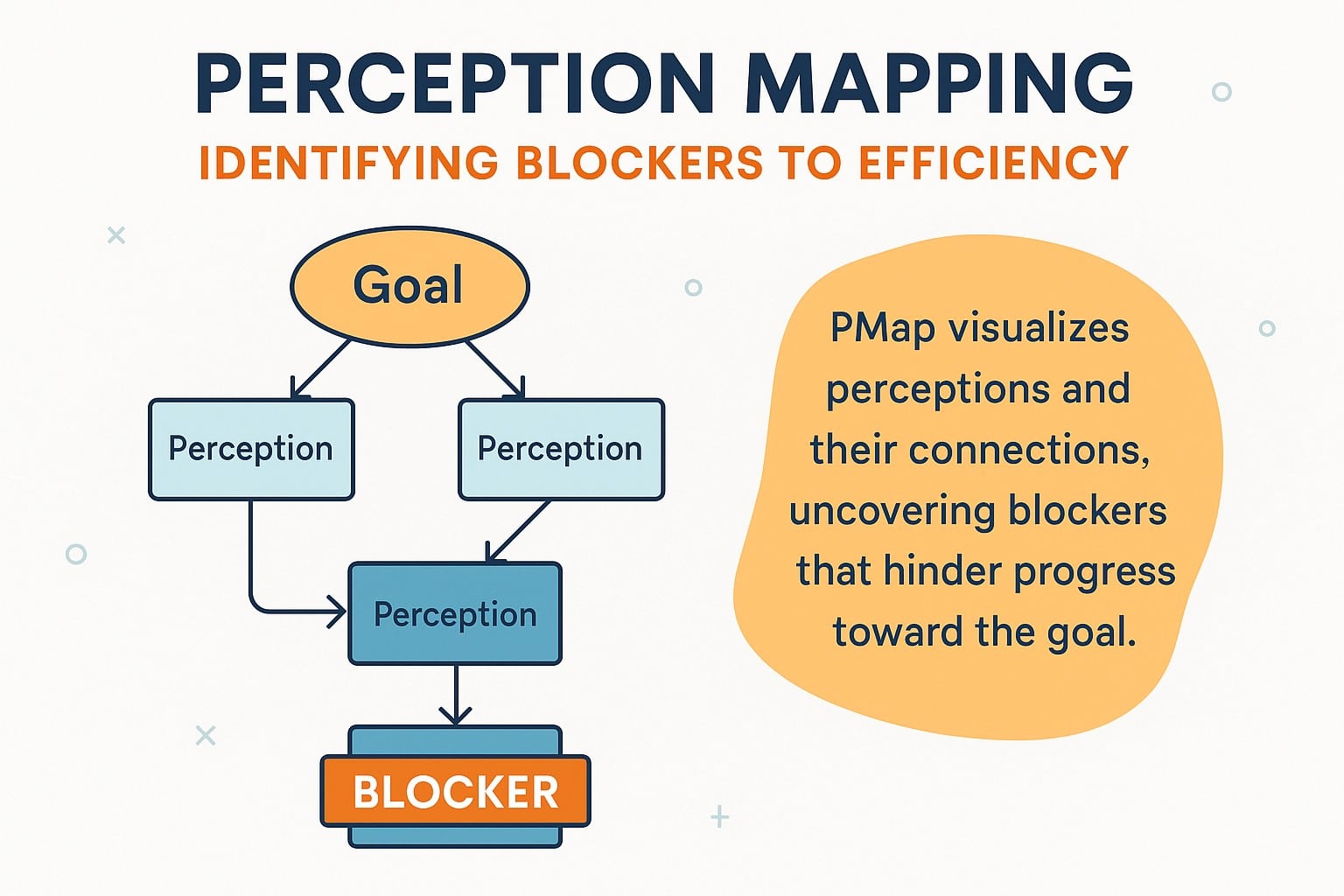 PERCEPTION MAPPING
IDENTIFYING BLOCKERS TO EFFICIENCY

Goal

Perception

Perception

Perception

BLOCKER

PMap visualizes perceptions and their connections, uncovering blockers that hinder progress toward the goal.